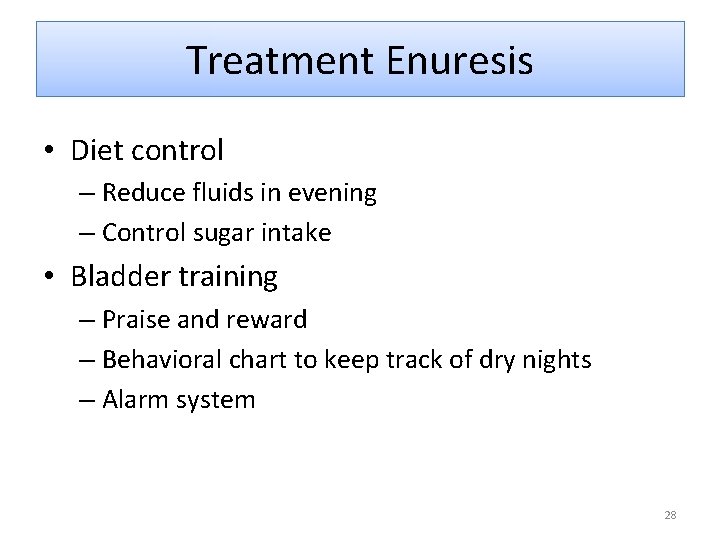 Treatment Enuresis

• Diet control
– Reduce fluids in evening
– Control sugar intake
• Bladder training
– Praise and reward
– Behavioral chart to keep track of dry nights
– Alarm system

28